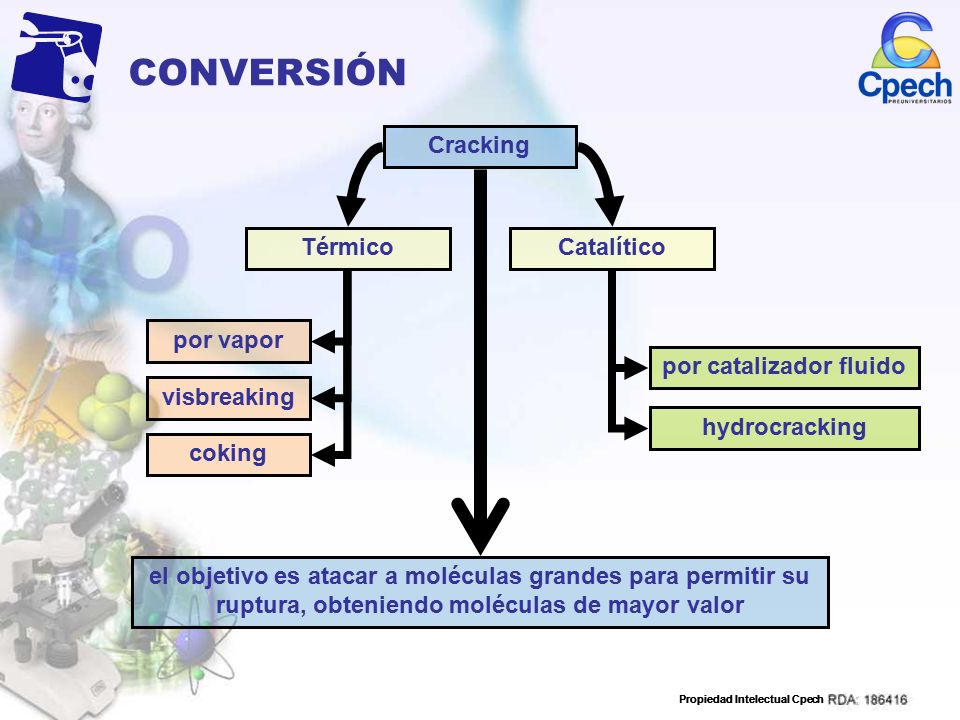 CONVERSIÓN

Cpech
PREUNIVERSITARIOS

Cracking

Térmico

Catalítico

por vapor

visbreaking

coking

por catalizador fluido

hydrocracking

el objetivo es atacar a moléculas grandes para permitir su ruptura, obteniendo moléculas de mayor valor

Propiedad Intelectual Cpech RDA: 186416